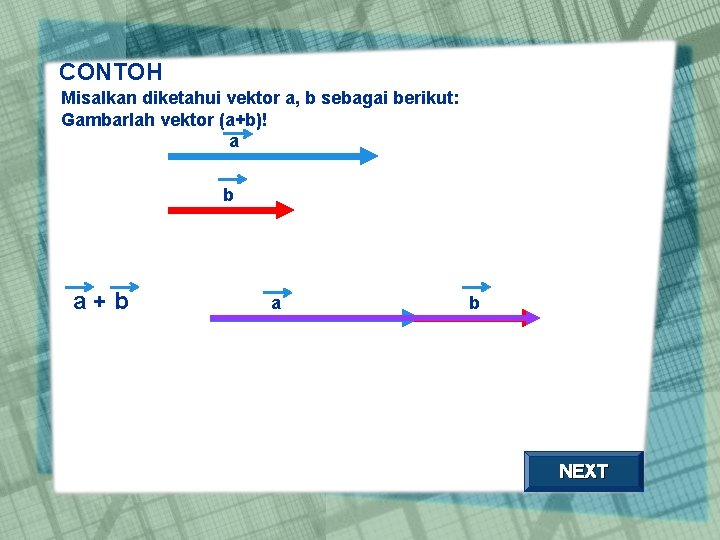 CONTOH

Misalkan diketahui vektor a, b sebagai berikut:
Gambarlah vektor (a+b)!

$\vec{a}$

$\vec{b}$

$\vec{a} + \vec{b}$

$\vec{a}$ $\vec{b}$

NEXT